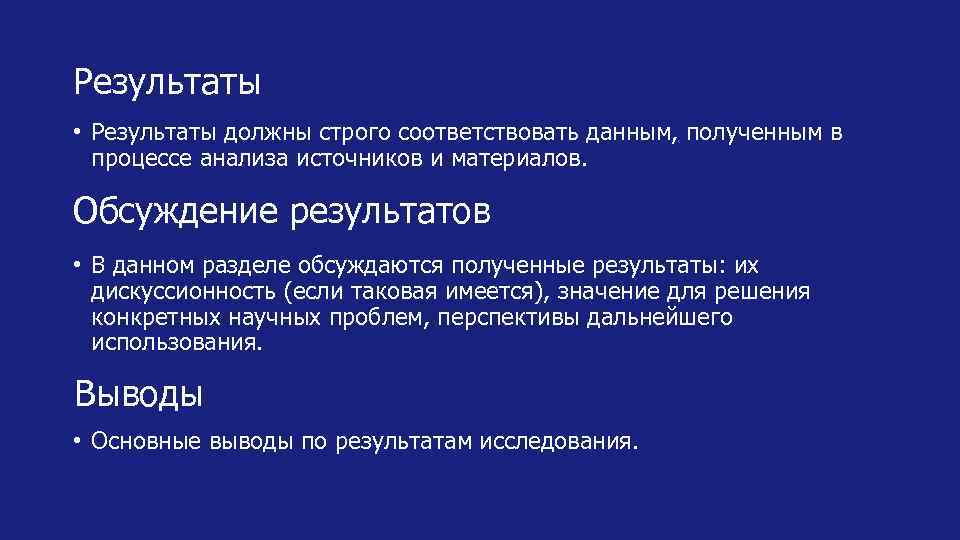 Результаты

• Результаты должны строго соответствовать данным, полученным в процессе анализа источников и материалов.

Обсуждение результатов

• В данном разделе обсуждаются полученные результаты: их дискуссионность (если таковая имеется), значение для решения конкретных научных проблем, перспективы дальнейшего использования.

Выводы

• Основные выводы по результатам исследования.